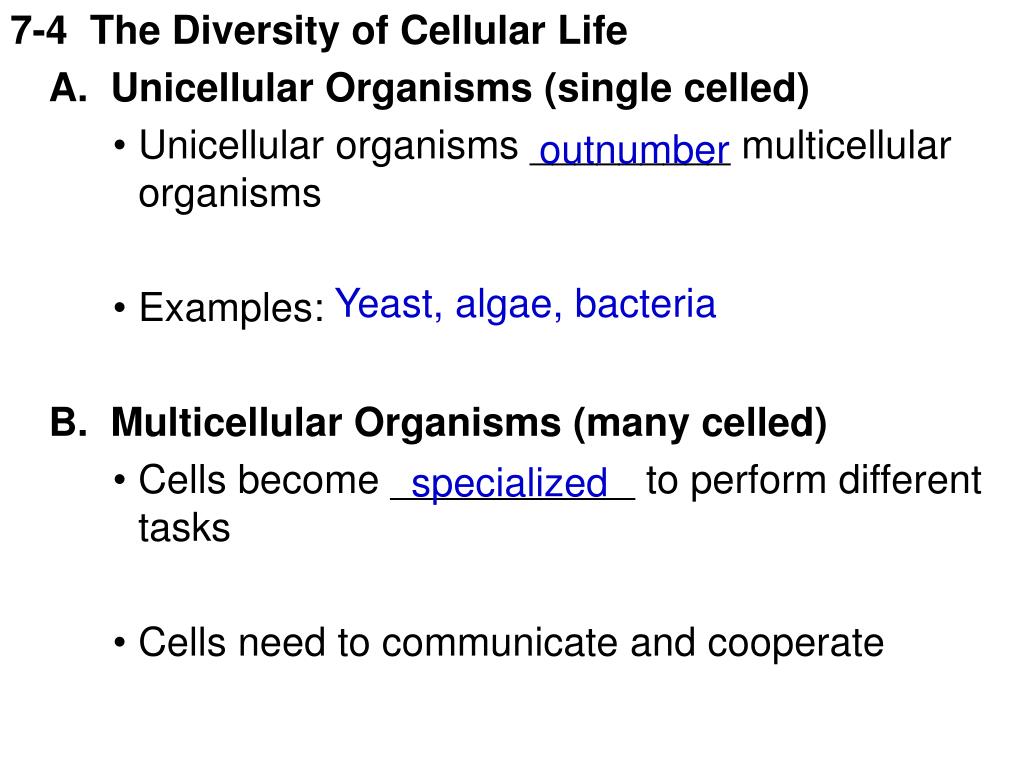 7-4 The Diversity of Cellular Life

A. Unicellular Organisms (single celled)

• Unicellular organisms outnumber multicellular organisms

• Examples: Yeast, algae, bacteria

B. Multicellular Organisms (many celled)

• Cells become specialized to perform different tasks

• Cells need to communicate and cooperate